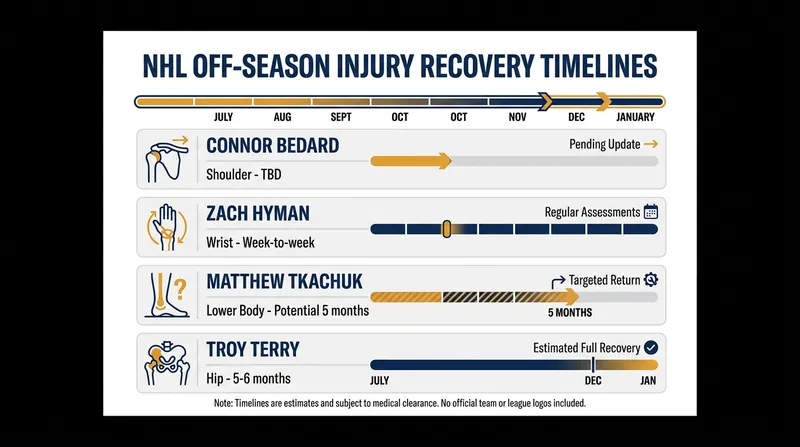 NHL OFF-SEASON INJURY RECOVERY TIMELINES

JULY AUG SEPT OCT OCT NOV DEC JANUARY

CONNOR BEDARD
Shoulder - TBD
Pending Update

ZACH HYMAN
Wrist - Week-to-week
Regular Assessments

MATTHEW TKACHUK
Lower Body - Potential 5 months
Targeted Return
5 MONTHS

TROY TERRY
Hip - 5-6 months
Estimated Full Recovery
JULY DEC JAN

Note: Timelines are estimates and subject to medical clearance. No official team or league logos included.